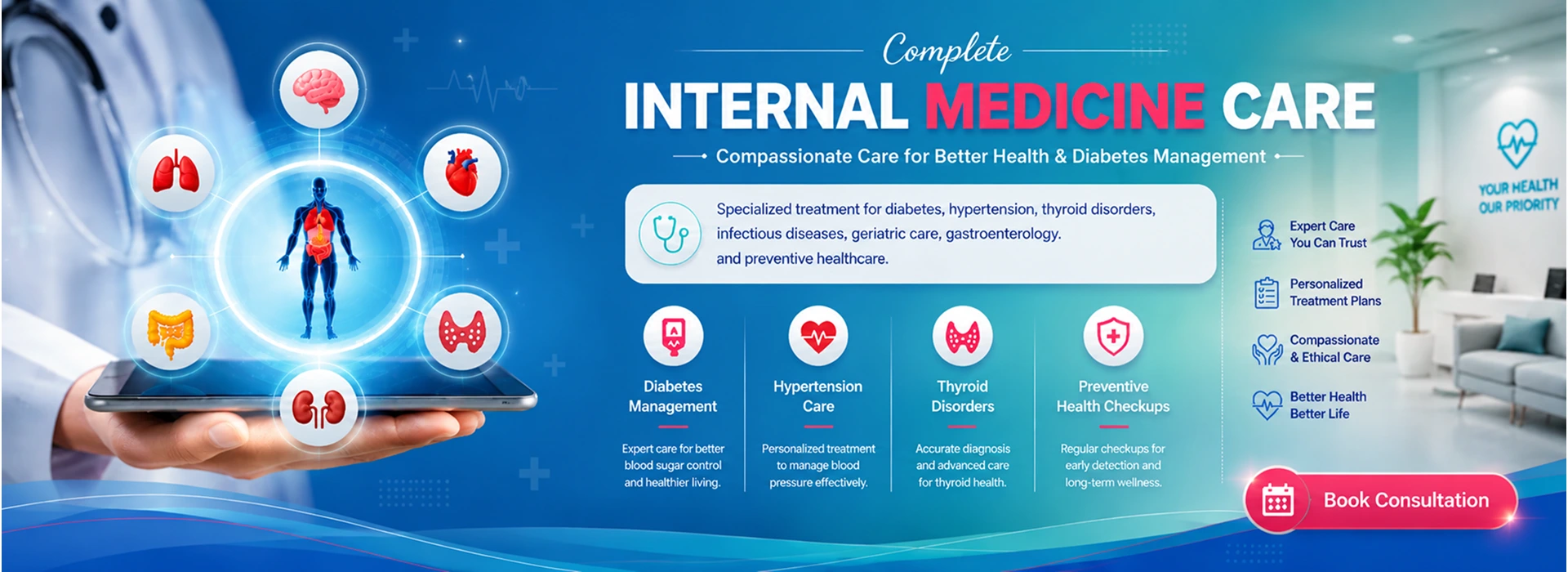 Complete

INTERNAL MEDICINE CARE

Compassionate Care for Better Health & Diabetes Management

Specialized treatment for diabetes, hypertension, thyroid disorders, infectious diseases, geriatric care, gastroenterology. and preventive healthcare.

Diabetes Management

Expert care for better blood sugar control and healthier living.

Hypertension Care

Personalized treatment to manage blood pressure effectively.

Thyroid Disorders

Accurate diagnosis and advanced care for thyroid health.

Preventive Health Checkups

Regular checkups for early detection and long-term wellness.

Expert Care You Can Trust

Personalized Treatment Plans

Compassionate & Ethical Care

Better Health Better Life

YOUR HEALTH OUR PRIORITY

Book Consultation